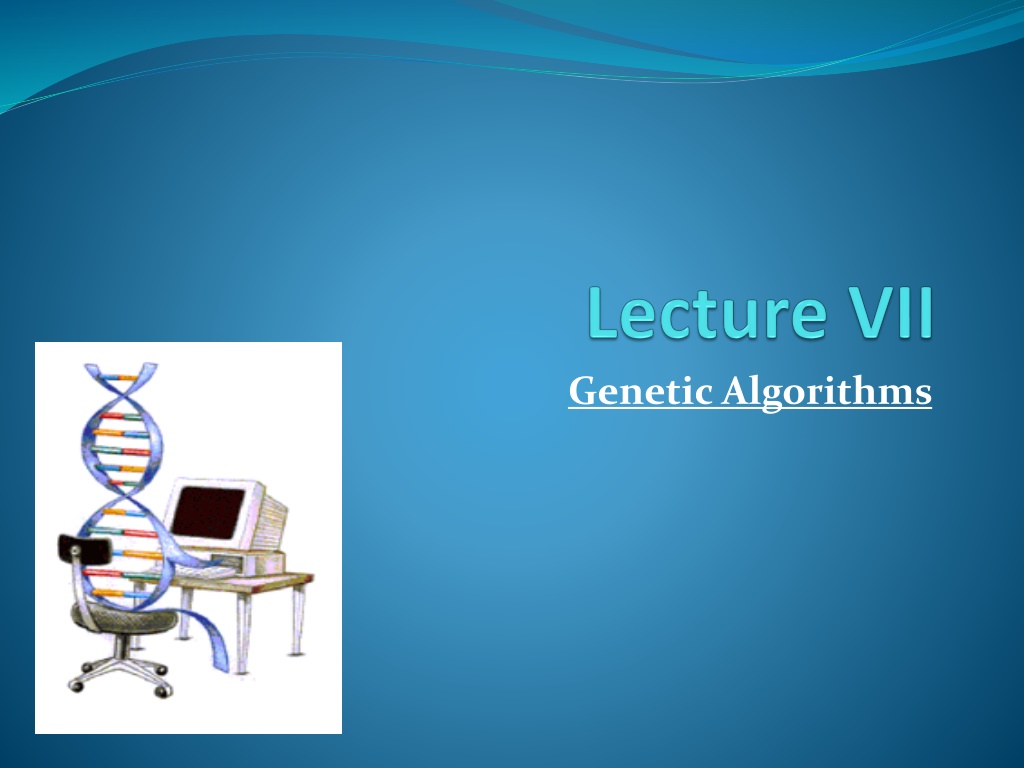 Lecture VII

Genetic Algorithms